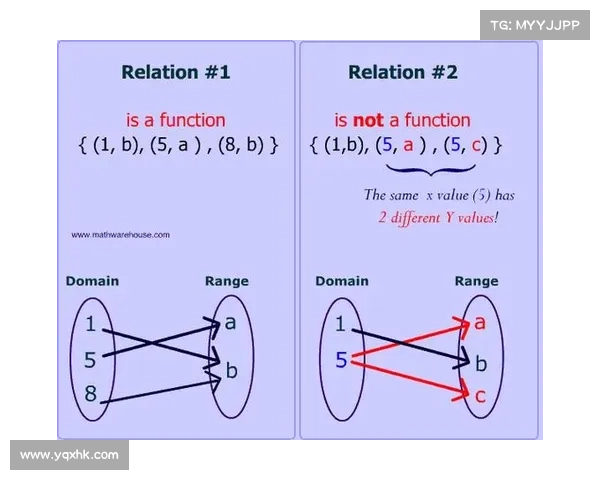 TG: MYYJJPP

Relation #1

is a function
{ (1, b), (5, a ) , (8, b) }

www.mathwarehouse.com

Domain
Range

1
5
8

a
b

Relation #2

is not a function
{ (1,b), (5, a ) , (5, c) }

The same x value (5) has 2 different Y values!

Domain
Range

1
5

a
b
c

www.yqxhk.com